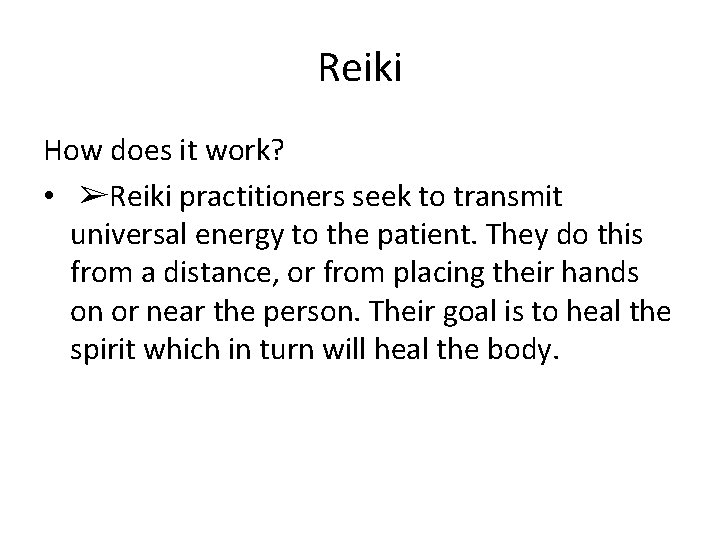 Reiki

How does it work?

• ➢Reiki practitioners seek to transmit universal energy to the patient. They do this from a distance, or from placing their hands on or near the person. Their goal is to heal the spirit which in turn will heal the body.